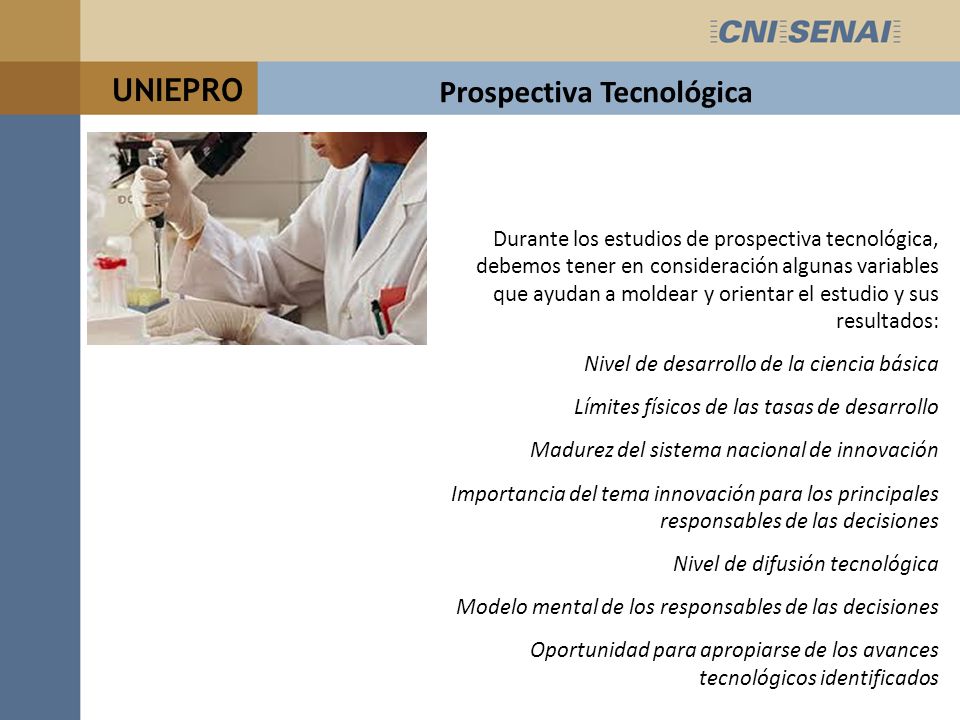 CNI SENAI

UNIEPRO

Prospectiva Tecnológica

Durante los estudios de prospectiva tecnológica, debemos tener en consideración algunas variables que ayudan a moldear y orientar el estudio y sus resultados:

Nivel de desarrollo de la ciencia básica

Límites físicos de las tasas de desarrollo

Madurez del sistema nacional de innovación

Importancia del tema innovación para los principales responsables de las decisiones

Nivel de difusión tecnológica

Modelo mental de los responsables de las decisiones

Oportunidad para apropiarse de los avances tecnológicos identificados